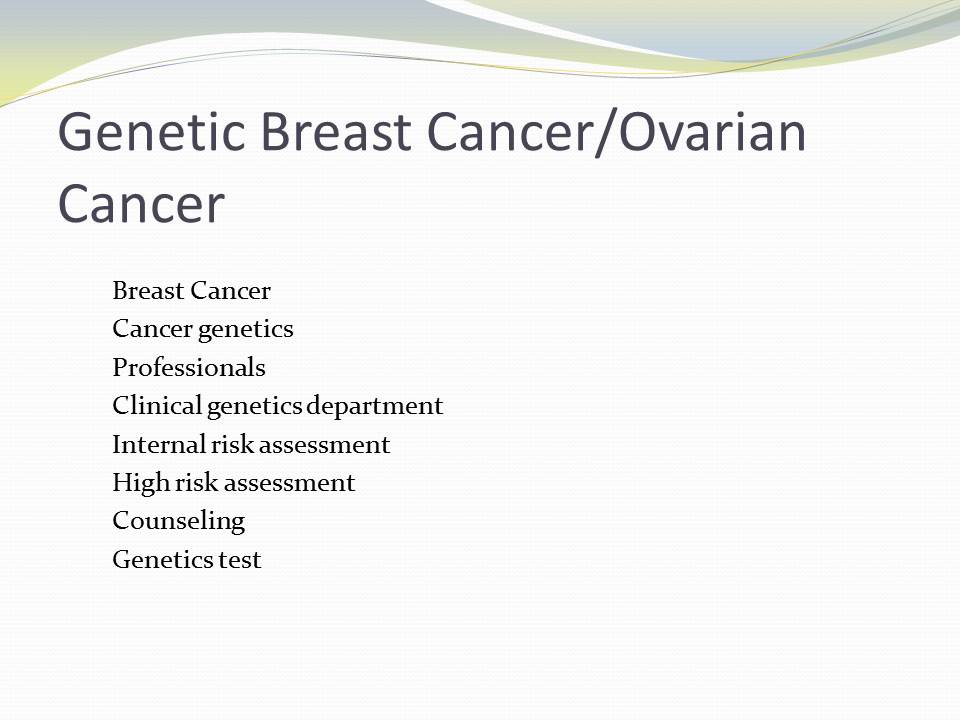 Genetic Breast Cancer/Ovarian Cancer

Breast Cancer
Cancer genetics
Professionals
Clinical genetics department
Internal risk assessment
High risk assessment
Counseling
Genetics test